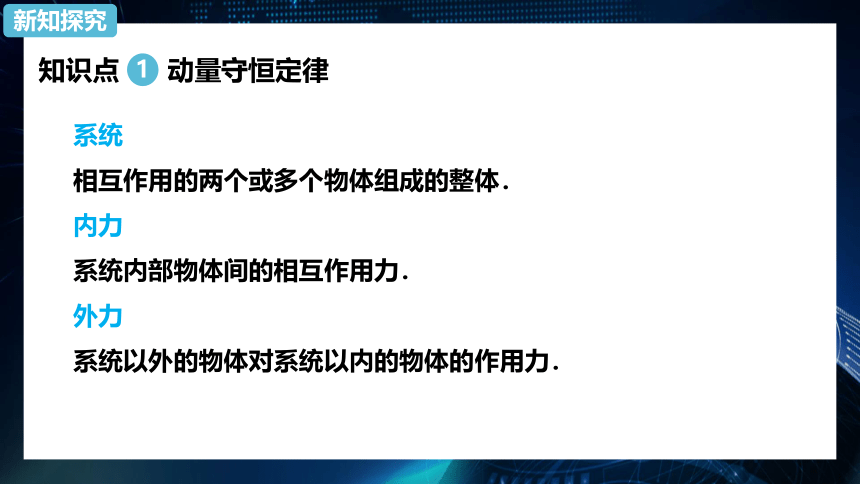 新知探究

知识点 1 动量守恒定律

系统

相互作用的两个或多个物体组成的整体.

内力

系统内部物体间的相互作用力.

外力

系统以外的物体对系统以内的物体的作用力.